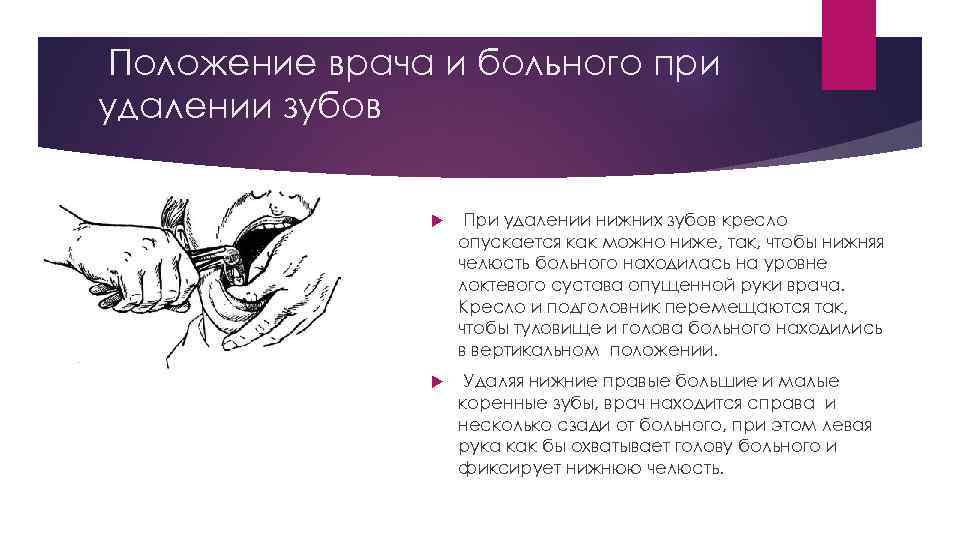 Положение врача и больного при удалении зубов

При удалении нижних зубов кресло опускается как можно ниже, так, чтобы нижняя челюсть больного находилась на уровне локтевого сустава опущенной руки врача. Кресло и подголовник перемещаются так, чтобы туловище и голова больного находились в вертикальном положении.

Удаляя нижние правые большие и малые коренные зубы, врач находится справа и несколько сзади от больного, при этом левая рука как бы охватывает голову больного и фиксирует нижнюю челюсть.